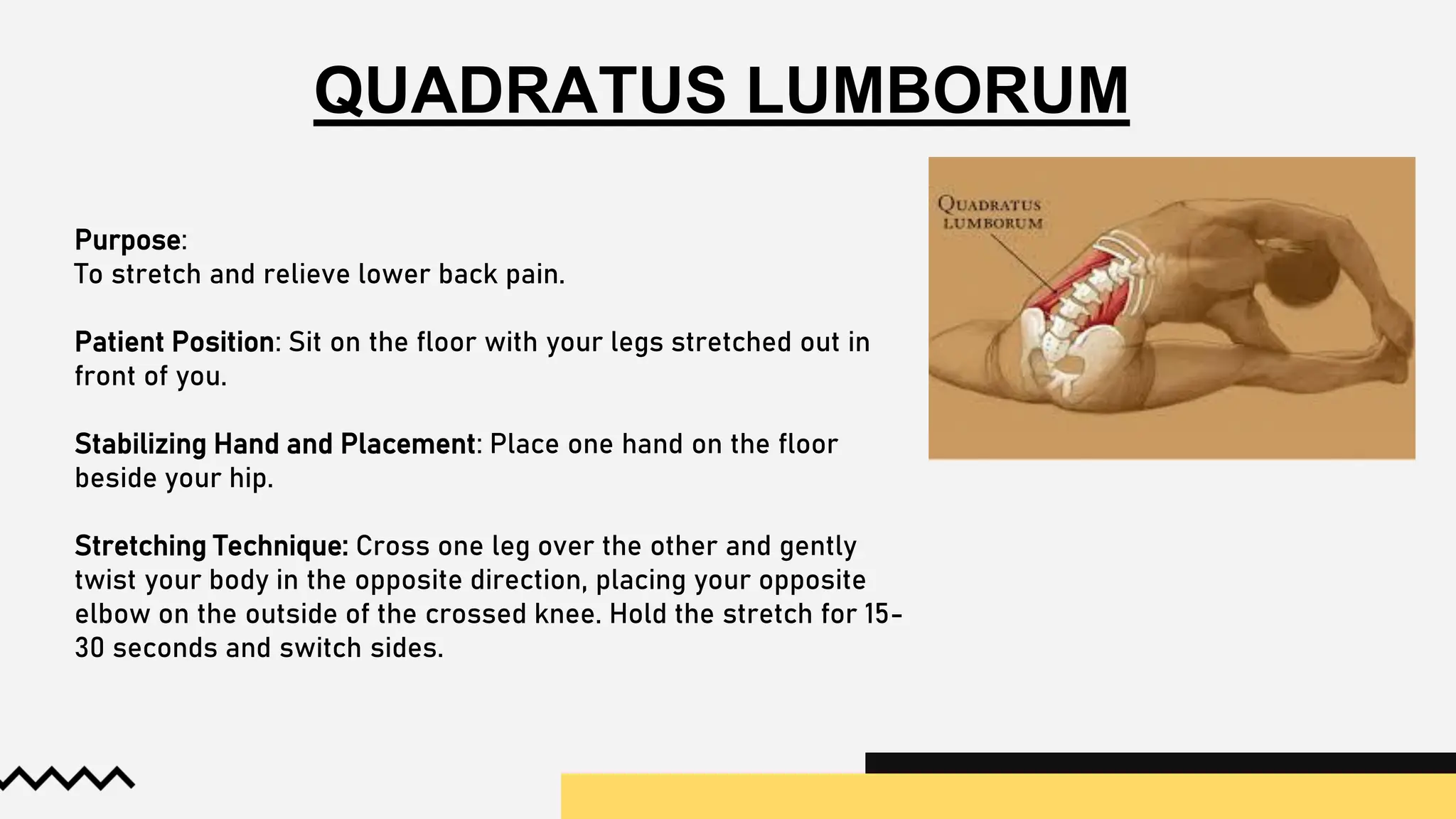 QUADRATUS LUMBORUM

Purpose:
To stretch and relieve lower back pain.

Patient Position: Sit on the floor with your legs stretched out in front of you.

Stabilizing Hand and Placement: Place one hand on the floor beside your hip.

Stretching Technique: Cross one leg over the other and gently twist your body in the opposite direction, placing your opposite elbow on the outside of the crossed knee. Hold the stretch for 15-30 seconds and switch sides.

QUADRATUS LUMBORUM